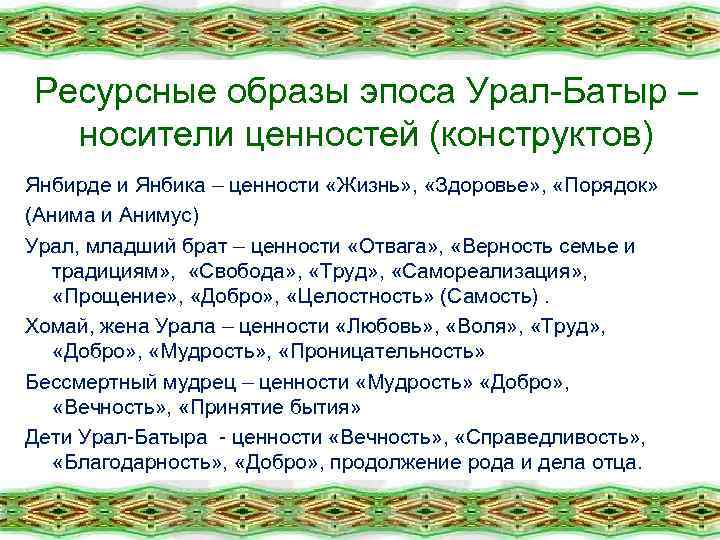 Ресурсные образы эпоса Урал-Батыр – носители ценностей (конструктов)

Янбирде и Янбика – ценности «Жизнь», «Здоровье», «Порядок»

(Анима и Анимус)

Урал, младший брат – ценности «Отвага», «Верность семье и традициям», «Свобода», «Труд», «Самореализация», «Прощение», «Добро», «Целостность» (Самость) .

Хомай, жена Урала – ценности «Любовь», «Воля», «Труд», «Добро», «Мудрость», «Проницательность»

Бессмертный мудрец – ценности «Мудрость» «Добро», «Вечность», «Принятие бытия»

Дети Урал-Батыра - ценности «Вечность», «Справедливость», «Благодарность», «Добро», продолжение рода и дела отца.